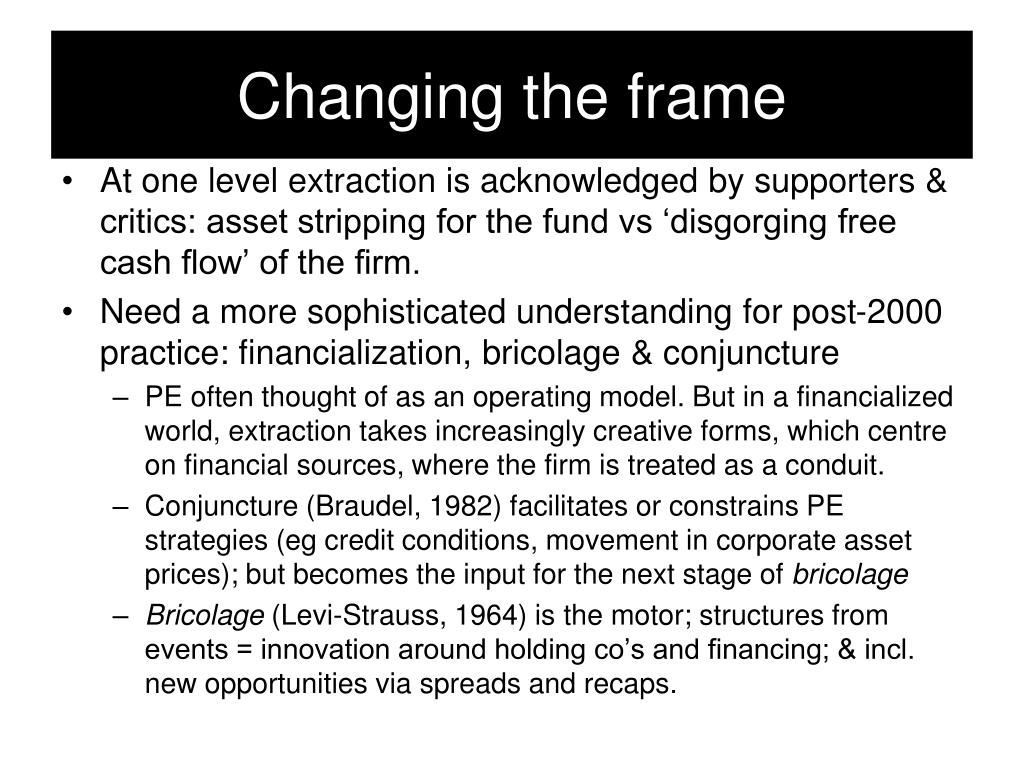 Changing the frame

• At one level extraction is acknowledged by supporters & critics: asset stripping for the fund vs ‘disgorging free cash flow’ of the firm.

• Need a more sophisticated understanding for post-2000 practice: financialization, bricolage & conjuncture

– PE often thought of as an operating model. But in a financialized world, extraction takes increasingly creative forms, which centre on financial sources, where the firm is treated as a conduit.

– Conjuncture (Braudel, 1982) facilitates or constrains PE strategies (eg credit conditions, movement in corporate asset prices); but becomes the input for the next stage of bricolage

– Bricolage (Levi-Strauss, 1964) is the motor; structures from events = innovation around holding co’s and financing; & incl. new opportunities via spreads and recaps.